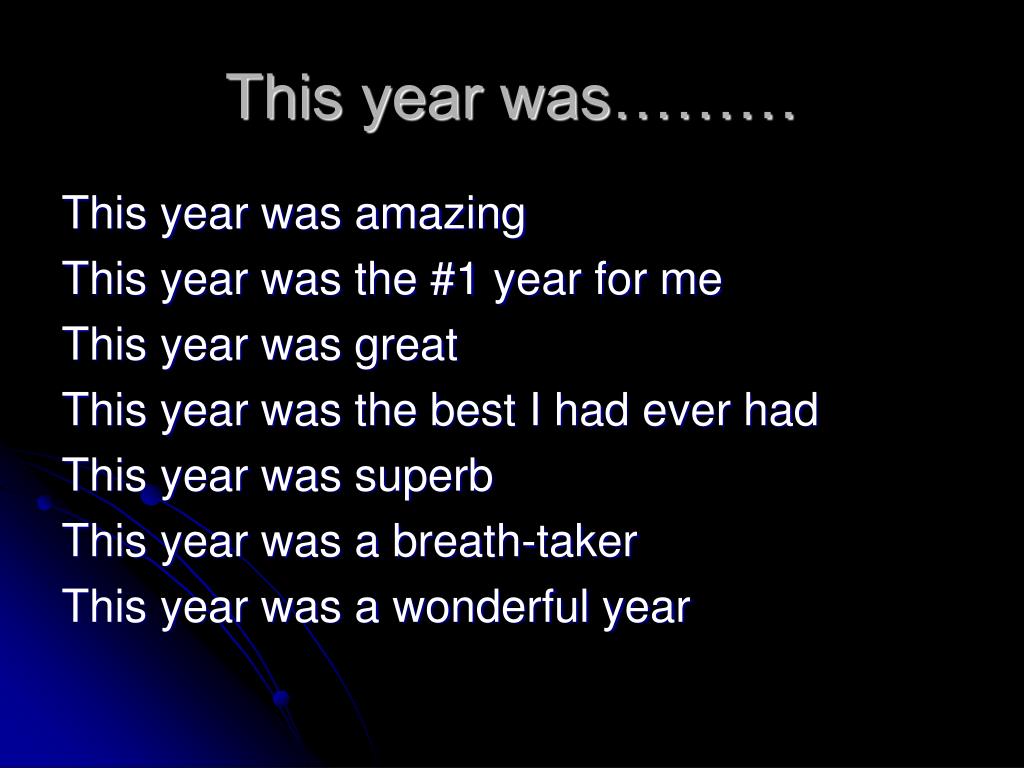 This year was………

This year was amazing
This year was the #1 year for me
This year was great
This year was the best I had ever had
This year was superb
This year was a breath-taker
This year was a wonderful year